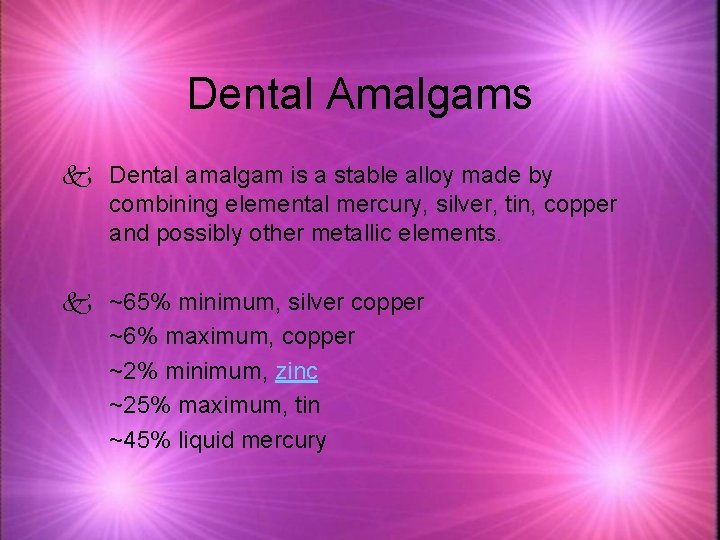 Dental Amalgams

Dental amalgam is a stable alloy made by combining elemental mercury, silver, tin, copper and possibly other metallic elements.

~65% minimum, silver copper
~6% maximum, copper
~2% minimum, zinc
~25% maximum, tin
~45% liquid mercury